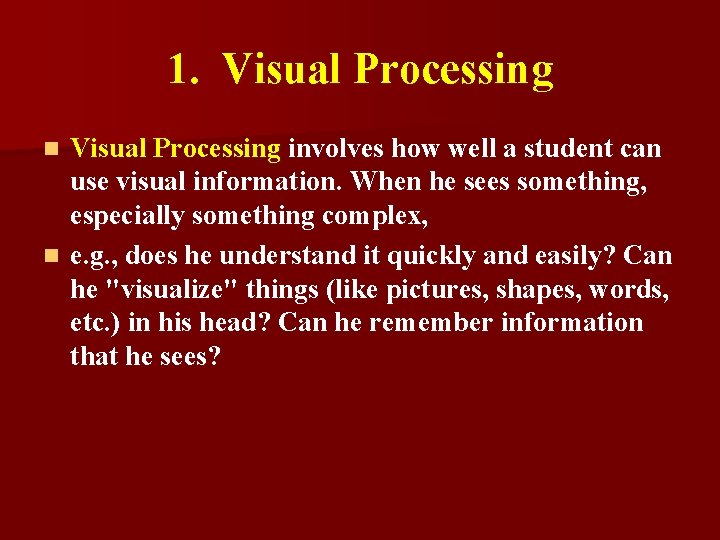 1. Visual Processing

Visual Processing involves how well a student can use visual information. When he sees something, especially something complex,

e.g., does he understand it quickly and easily? Can he "visualize" things (like pictures, shapes, words, etc.) in his head? Can he remember information that he sees?